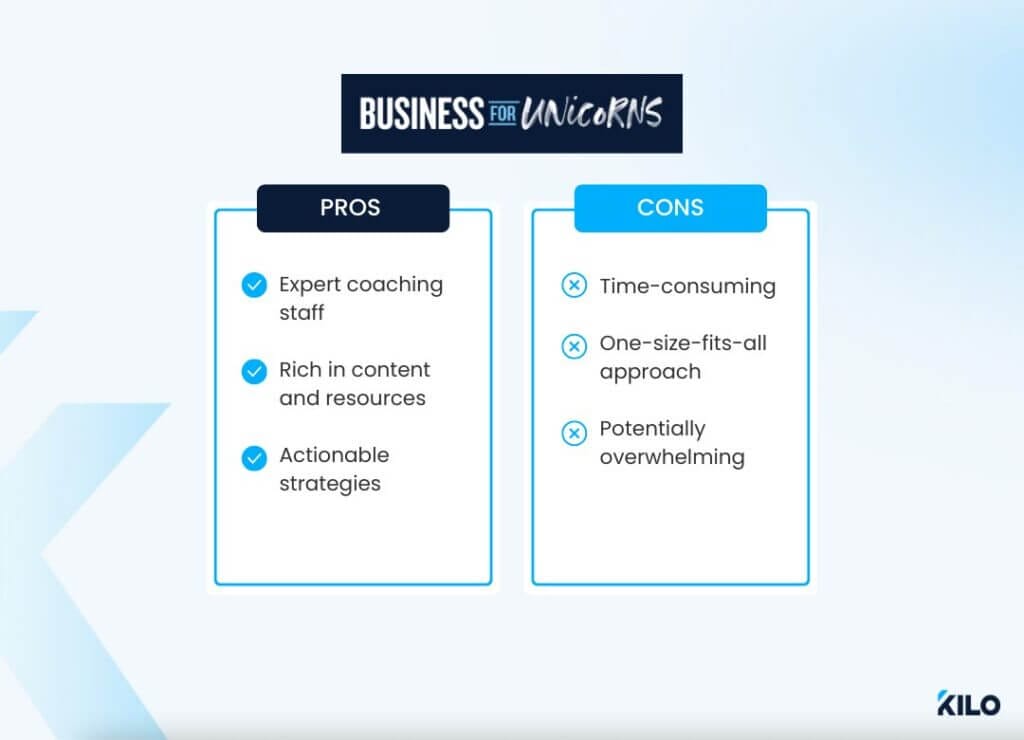 BUSINESS FOR UNICORNS

PROS

Expert coaching staff

Rich in content and resources

Actionable strategies

CONS

Time-consuming

One-size-fits-all approach

Potentially overwhelming

KILO